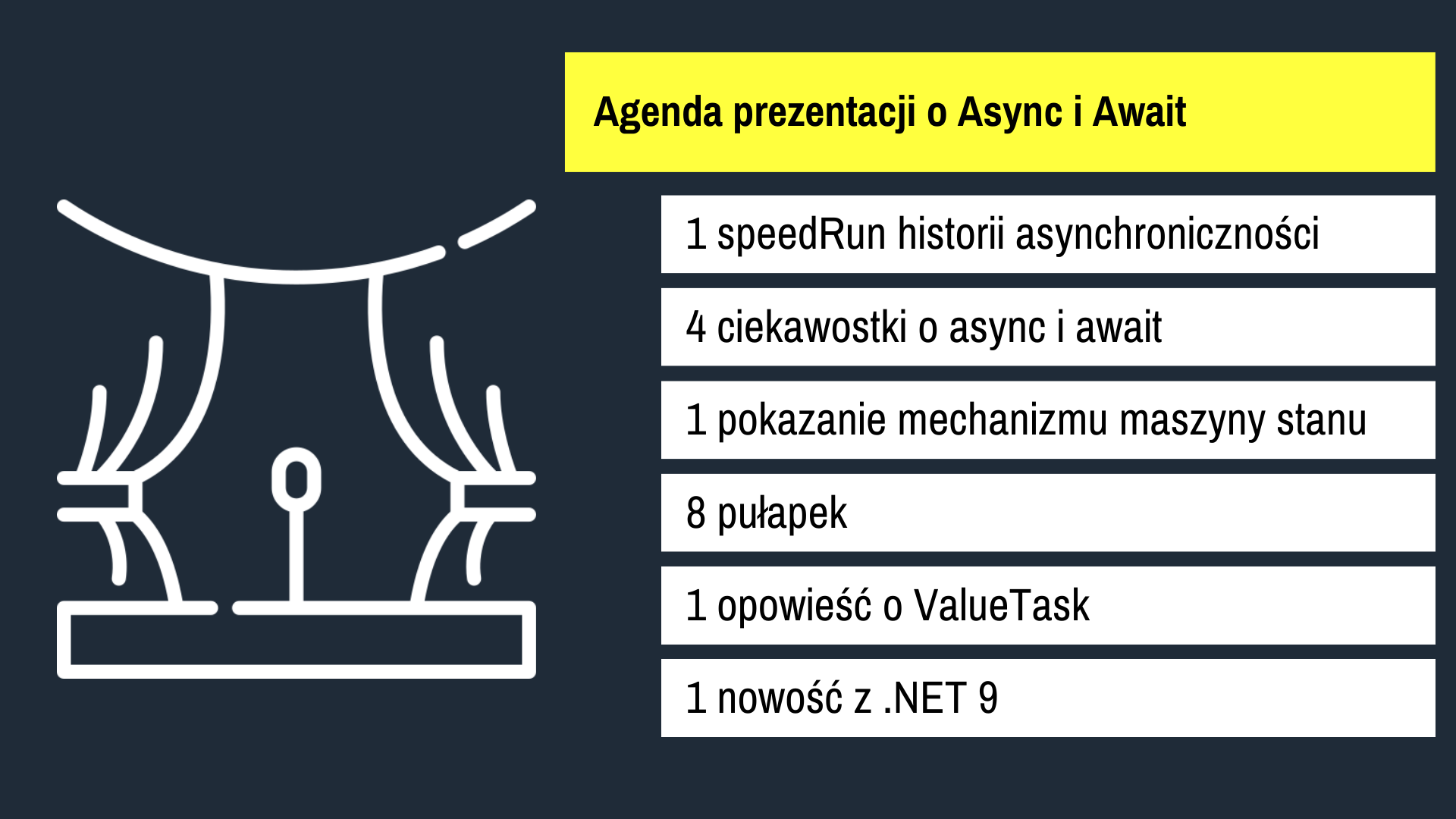 Agenda prezentacji o Async i Await

1 speedRun historii asynchroniczności

4 ciekawostki o async i await

1 pokazanie mechanizmu maszyny stanu

8 pułapek

1 opowieść o ValueTask

1 nowość z .NET 9